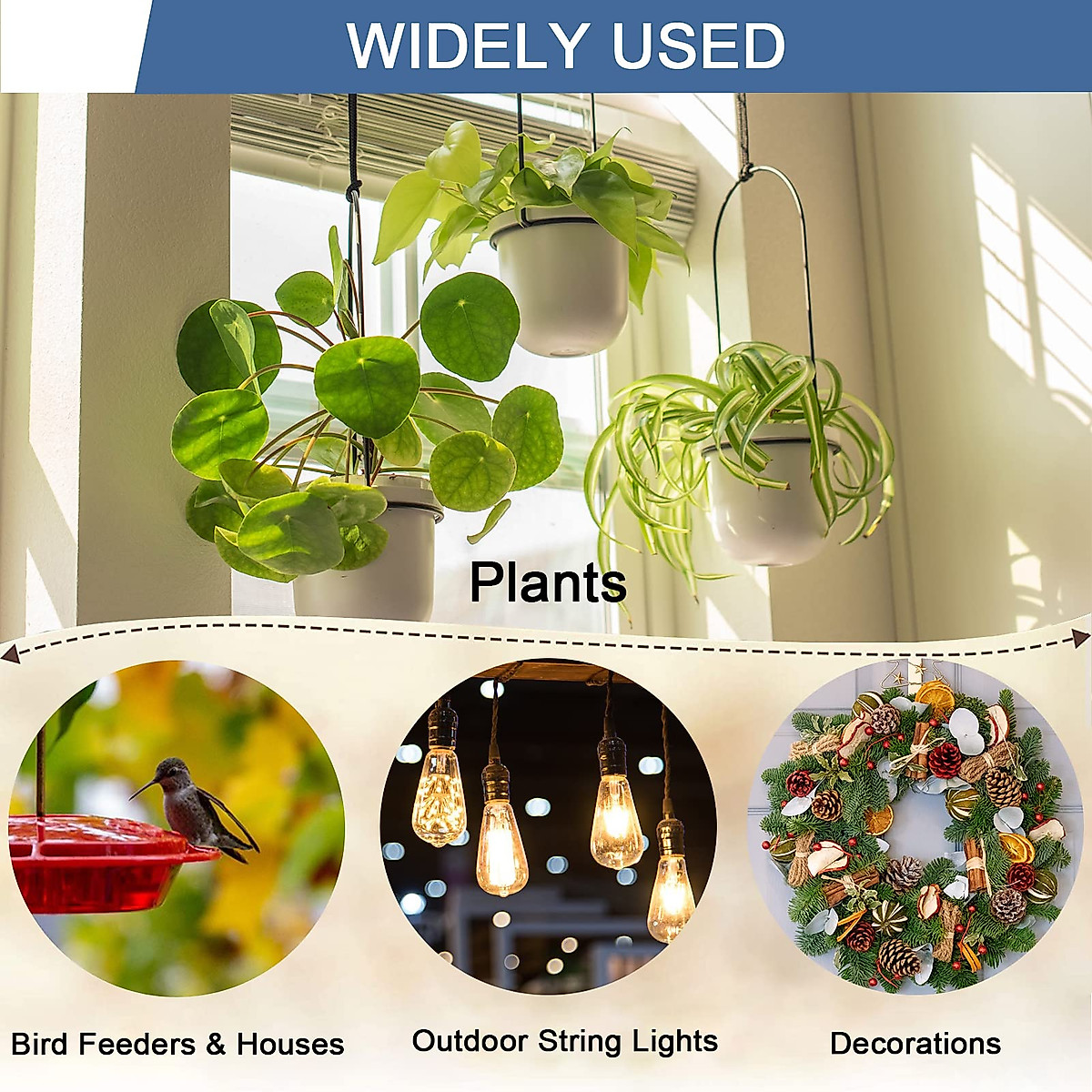 WIDELY USED

Plants

Bird Feeders & Houses

Outdoor String Lights

Decorations